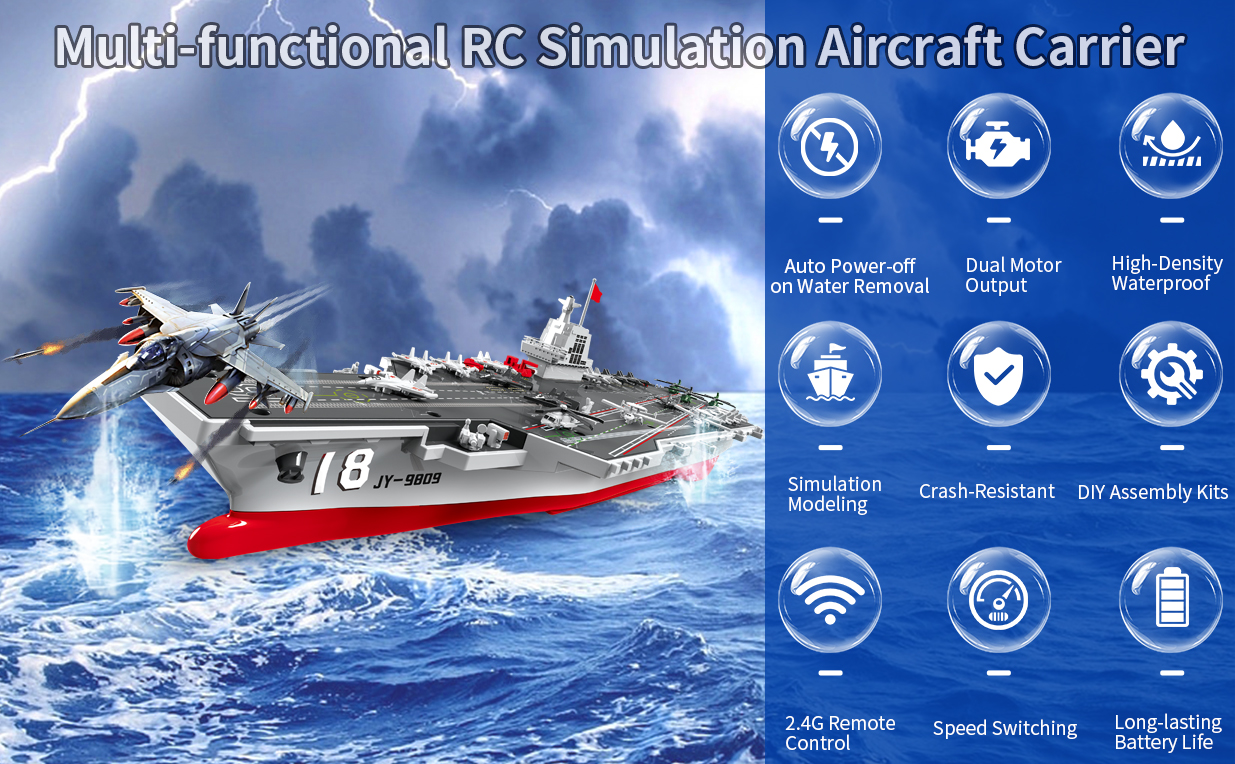 Multi-functional RC Simulation Aircraft Carrier

18 JY-9809

Auto Power-off on Water Removal

Dual Motor Output

High-Density Waterproof

Simulation Modeling

Crash-Resistant

DIY Assembly Kits

2.4G Remote Control

Speed Switching

Long-lasting Battery Life